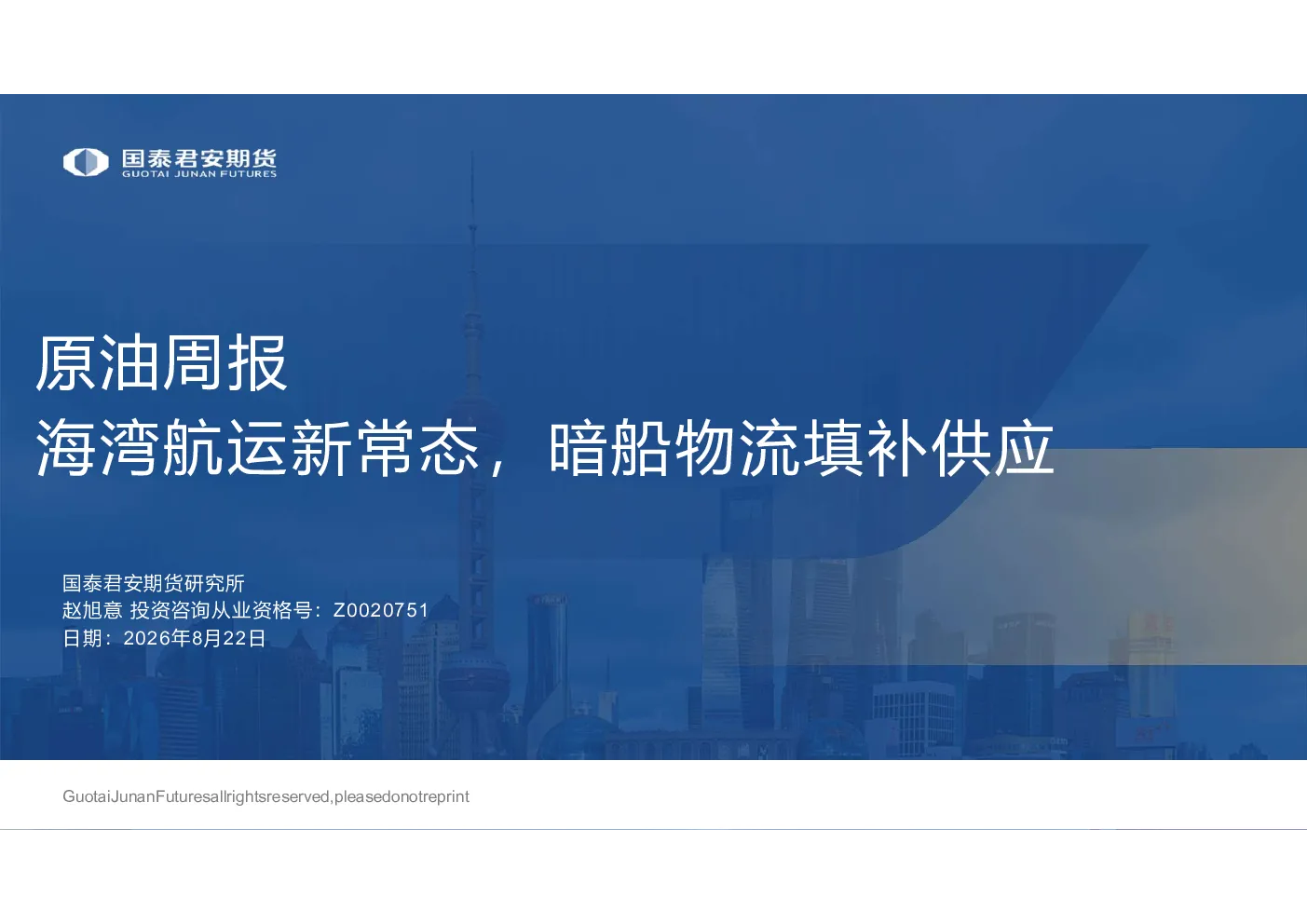 国泰君安期货
GUOTAI JUNAN FUTURES

原油周报
海湾航运新常态，暗船物流填补供应

国泰君安期货研究所
赵旭意 投资咨询从业资格号：Z0020751
日期：2026年8月22日

GuotaiJunanFuturesallrightsreserved,pleasedonotreprint